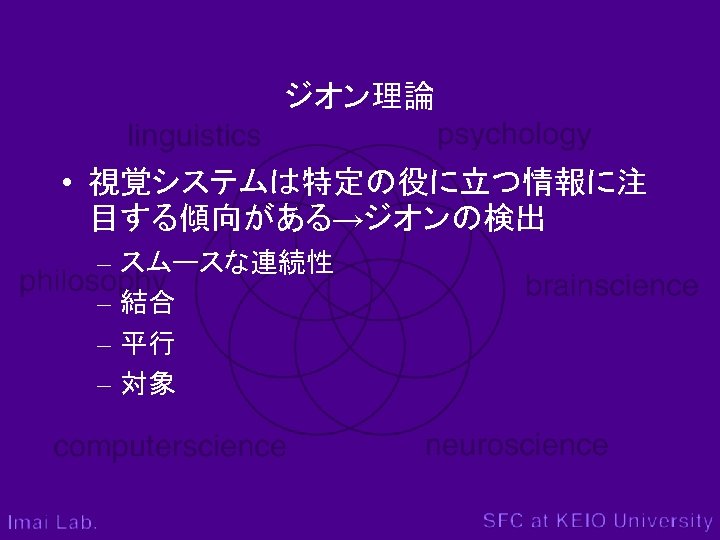 ジオン理論

linguistics psychology

• 視覚システムは特定の役に立つ情報に注目する傾向がある→ジオンの検出
– スムースな連続性
– 結合
– 平行
– 対象

philosophy brainscience

computerscience neuroscience

Imai Lab.

SFC at KEIO University